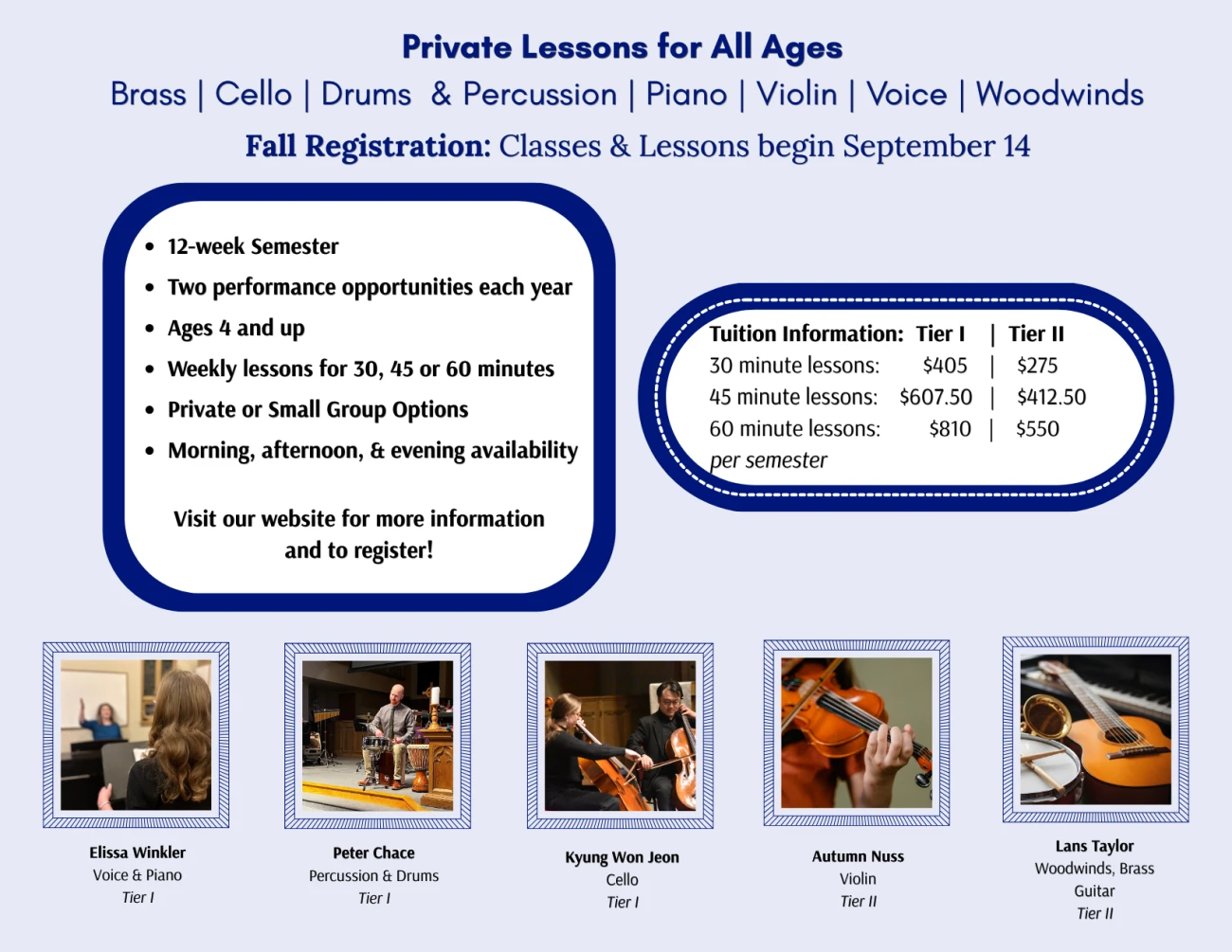 Private Lessons for All Ages

Brass | Cello | Drums & Percussion | Piano | Violin | Voice | Woodwinds

Fall Registration: Classes & Lessons begin September 14

- 12-week Semester
- Two performance opportunities each year
- Ages 4 and up
- Weekly lessons for 30, 45 or 60 minutes
- Private or Small Group Options
- Morning, afternoon, & evening availability

Visit our website for more information and to register!

| Tuition Information: | Tier I | Tier II |
|---|---|---|
| 30 minute lessons: | $405 | $275 |
| 45 minute lessons: | $607.50 | $412.50 |
| 60 minute lessons: | $810 | $550 |

per semester

Elissa Winkler
Voice & Piano
Tier I

Peter Chace
Percussion & Drums
Tier I

Kyung Won Jeon
Cello
Tier I

Autumn Nuss
Violin
Tier II

Lans Taylor
Woodwinds, Brass
Guitar
Tier II